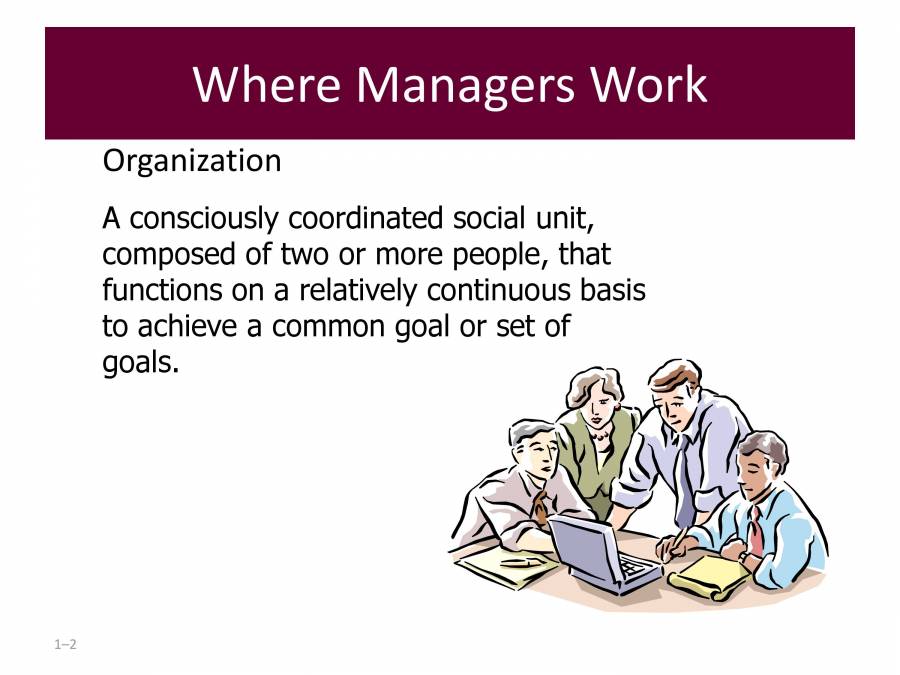 Where Managers Work

Organization

A consciously coordinated social unit, composed of two or more people, that functions on a relatively continuous basis to achieve a common goal or set of goals.

1–2